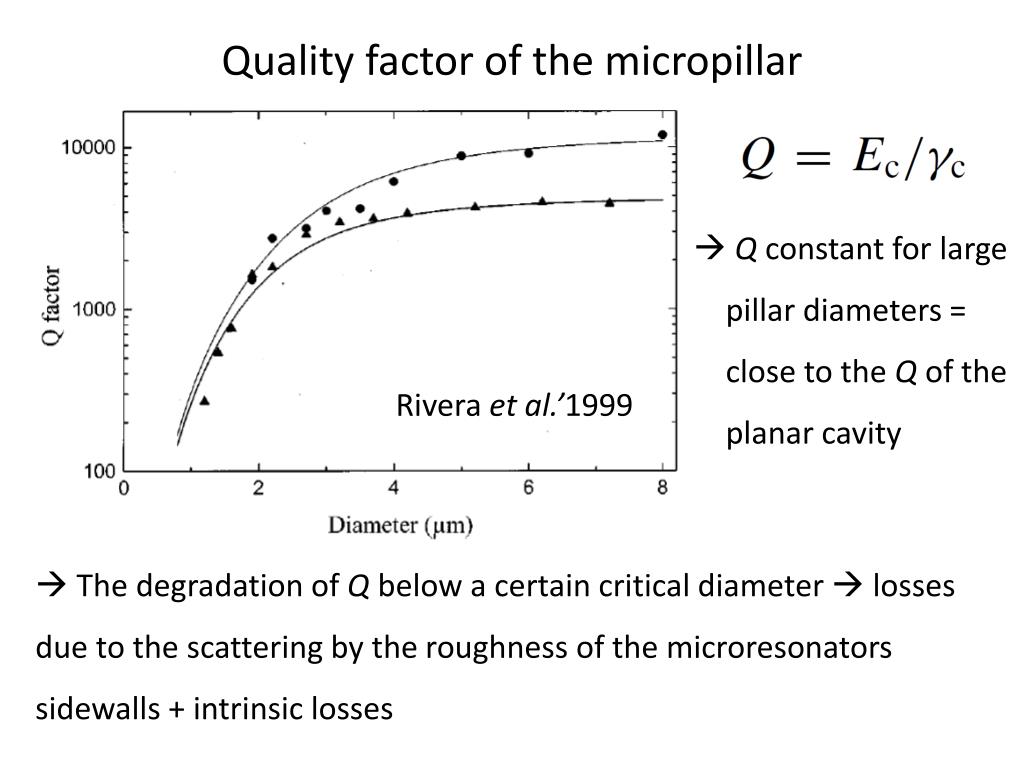 Quality factor of the micropillar

10000

1000

100

Q factor

0

2

4

6

8

Diameter (μm)

Rivera et al.'1999

$Q = E_c/\gamma_c$

→ Q constant for large pillar diameters = close to the Q of the planar cavity

→ The degradation of Q below a certain critical diameter → losses due to the scattering by the roughness of the microresonators sidewalls + intrinsic losses